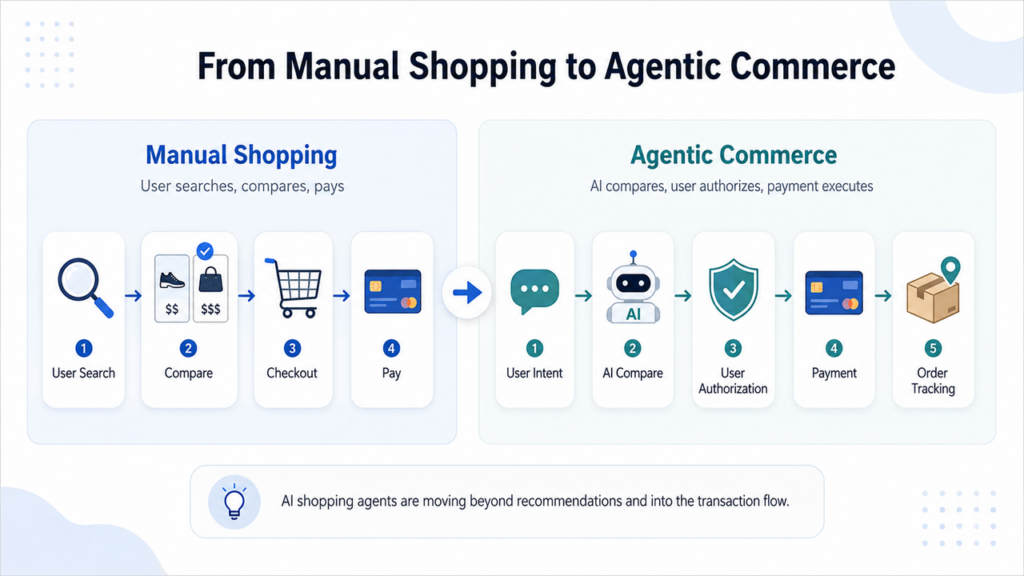 From Manual Shopping to Agentic Commerce

Manual Shopping

User searches, compares, pays

1 User Search

$$ $$$

2 Compare

3 Checkout

4 Pay

Agentic Commerce

AI compares, user authorizes, payment executes

1 User Intent

AI

2 AI Compare

3 User Authorization

4 Payment

5 Order Tracking

AI shopping agents are moving beyond recommendations and into the transaction flow.